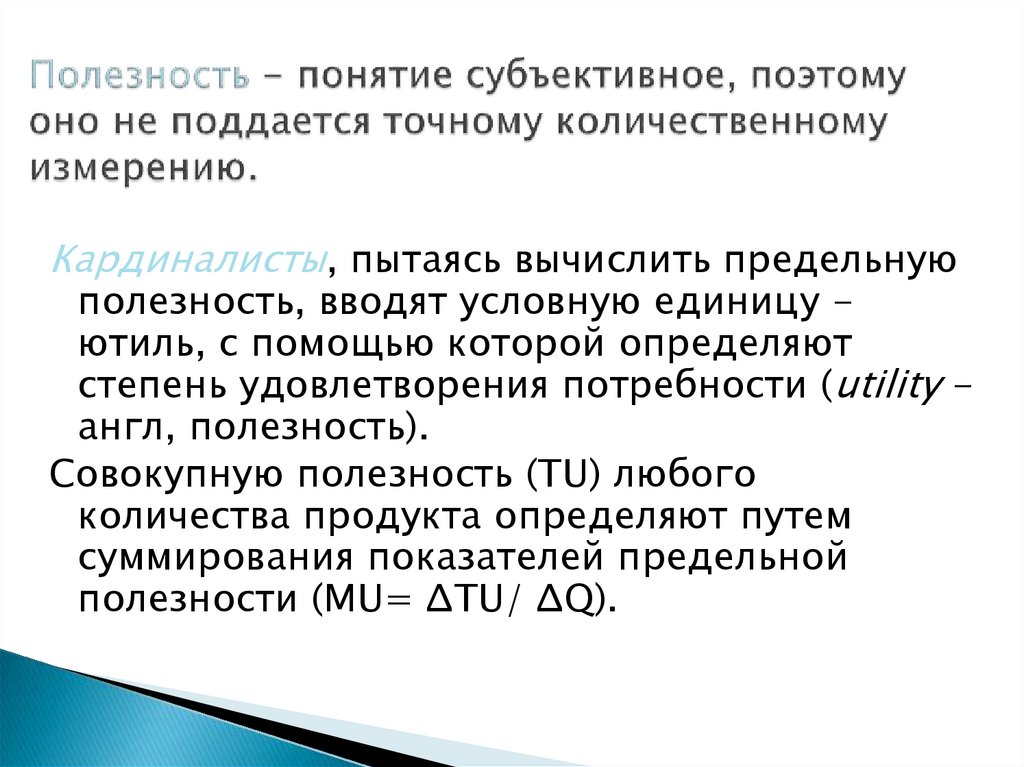 Полезность – понятие субъективное, поэтому оно не поддается точному количественному измерению.

Кардиналисты, пытаясь вычислить предельную полезность, вводят условную единицу – ютиль, с помощью которой определяют степень удовлетворения потребности (utility – англ, полезность).

Совокупную полезность (TU) любого количества продукта определяют путем суммирования показателей предельной полезности (MU= $\Delta$TU/ $\Delta$Q).